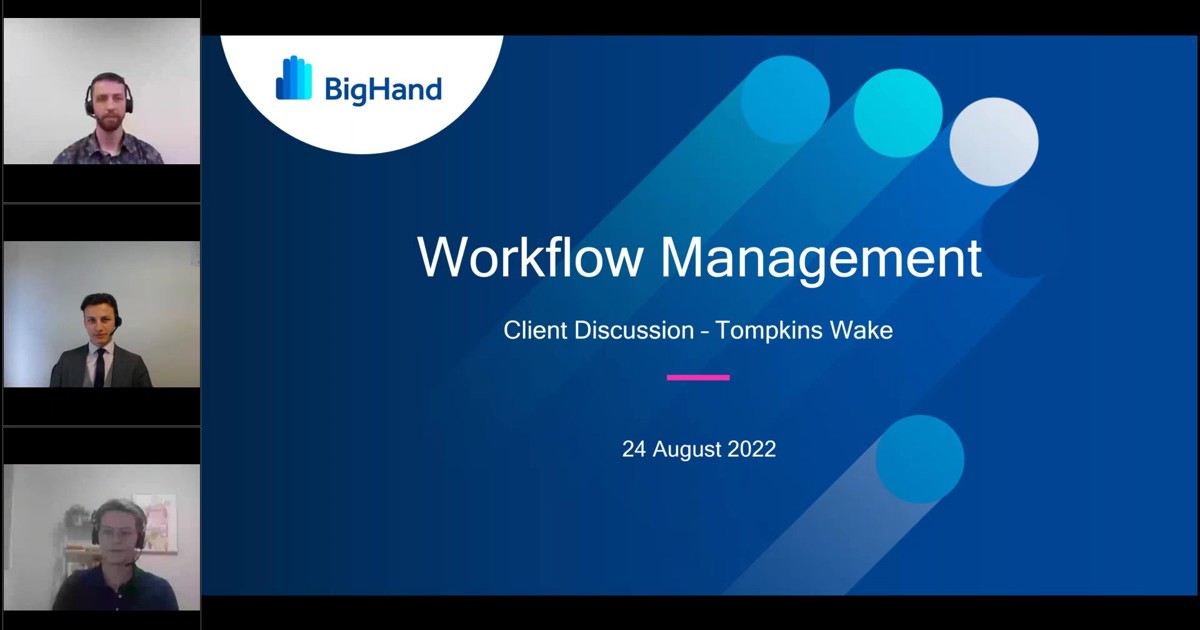 BigHand

Workflow Management

Client Discussion – Tompkins Wake

24 August 2022